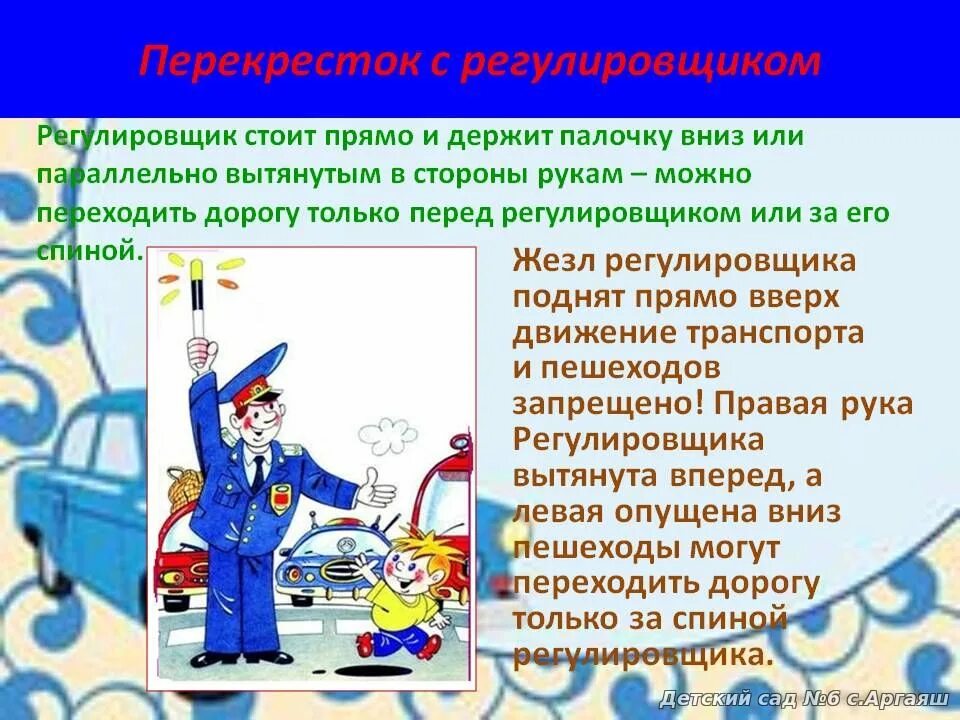 Перекресток с регулировщиком

Регулировщик стоит прямо и держит палочку вниз или параллельно вытянутым в стороны рукам – можно переходить дорогу только перед регулировщиком или за его спиной.

Жезл регулировщика поднят прямо вверх движение транспорта и пешеходов запрещено! Правая рука Регулировщика вытянута вперед, а левая опущена вниз пешеходы могут переходить дорогу только за спиной регулировщика.

Детский сад №6 с.Аргаяш